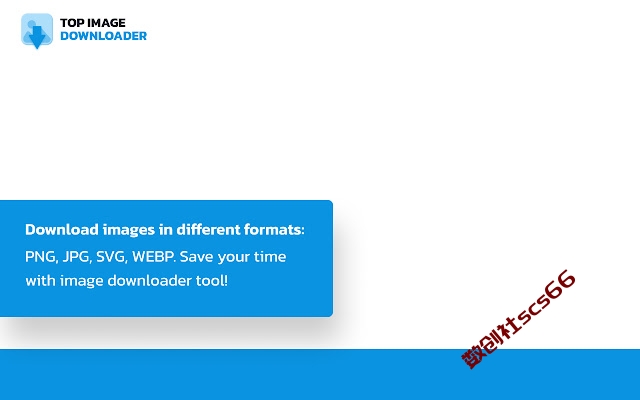 TOP IMAGE
DOWNLOADER

Download images in different formats:
PNG, JPG, SVG, WEBP. Save your time with image downloader tool!

数创社scs66